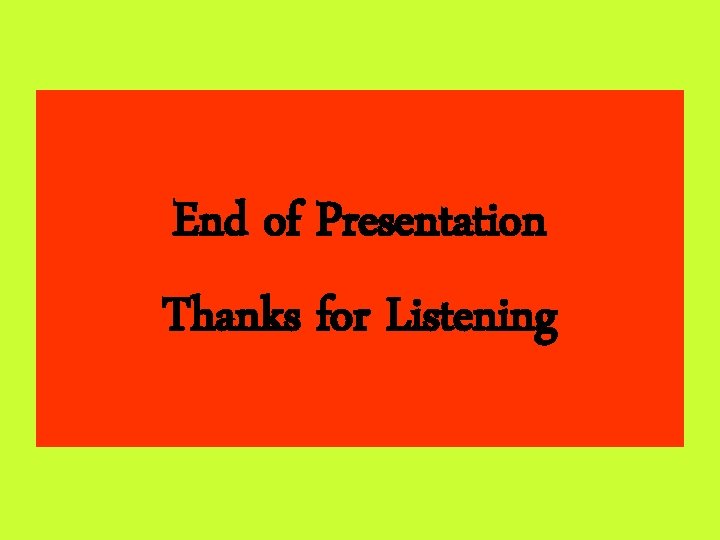 End of Presentation

Thanks for Listening